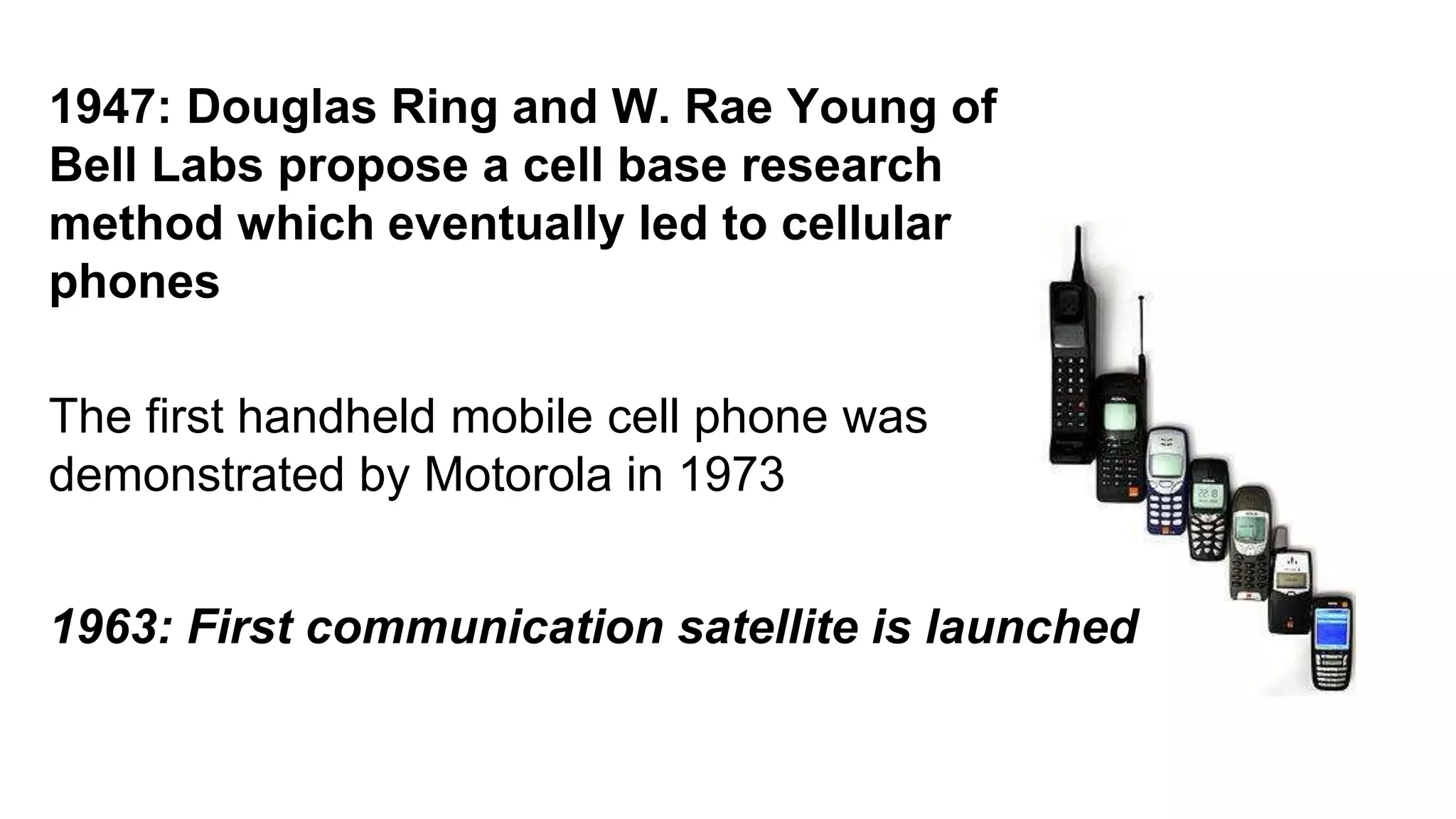 1947: Douglas Ring and W. Rae Young of Bell Labs propose a cell base research method which eventually led to cellular phones

The first handheld mobile cell phone was demonstrated by Motorola in 1973

1963: First communication satellite is launched